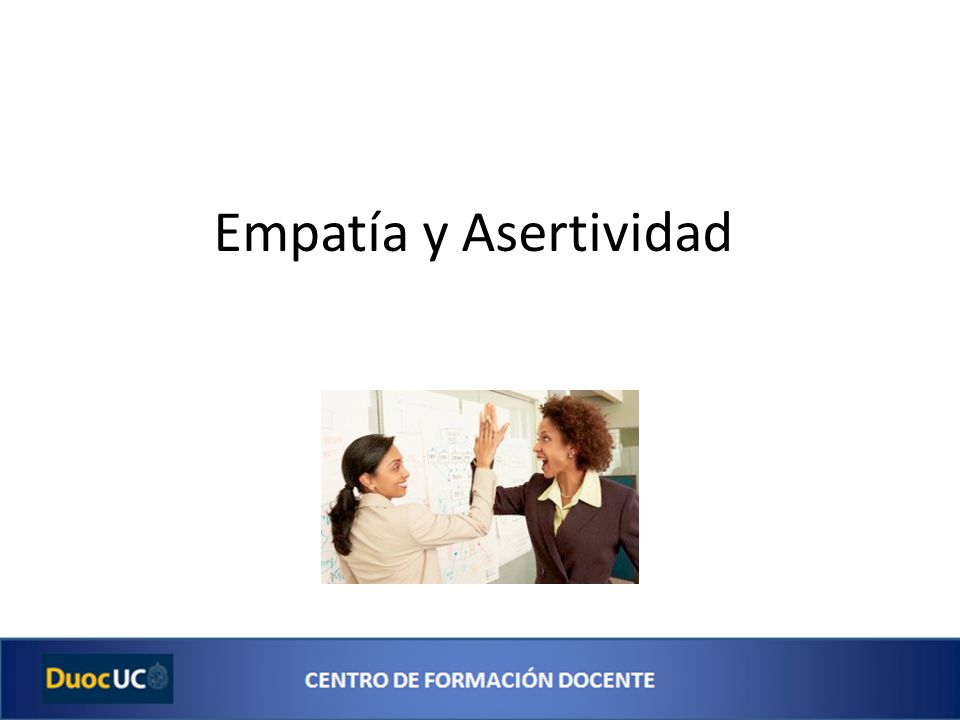 Empatía y Asertividad

DuocUC

CENTRO DE FORMACIÓN DOCENTE